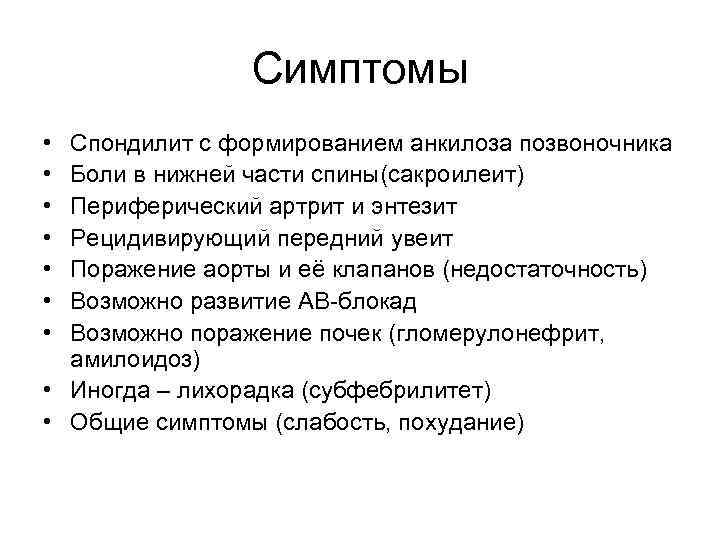 Симптомы

• Спондилит с формированием анкилоза позвоночника
• Боли в нижней части спины(сакроилеит)
• Периферический артрит и энтезит
• Рецидивирующий передний увеит
• Поражение аорты и её клапанов (недостаточность)
• Возможно развитие АВ-блокад
• Возможно поражение почек (гломерулонефрит, амилоидоз)
• Иногда – лихорадка (субфебрилитет)
• Общие симптомы (слабость, похудание)